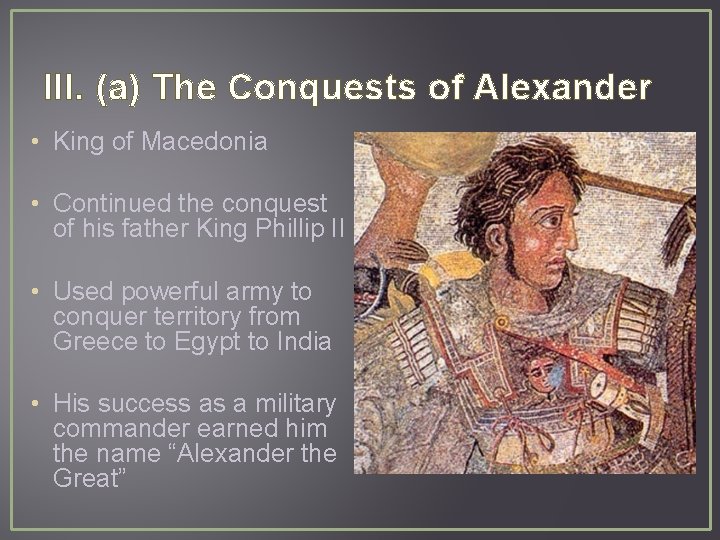 III. (a) The Conquests of Alexander

• King of Macedonia

• Continued the conquest of his father King Phillip II

• Used powerful army to conquer territory from Greece to Egypt to India

• His success as a military commander earned him the name “Alexander the Great”